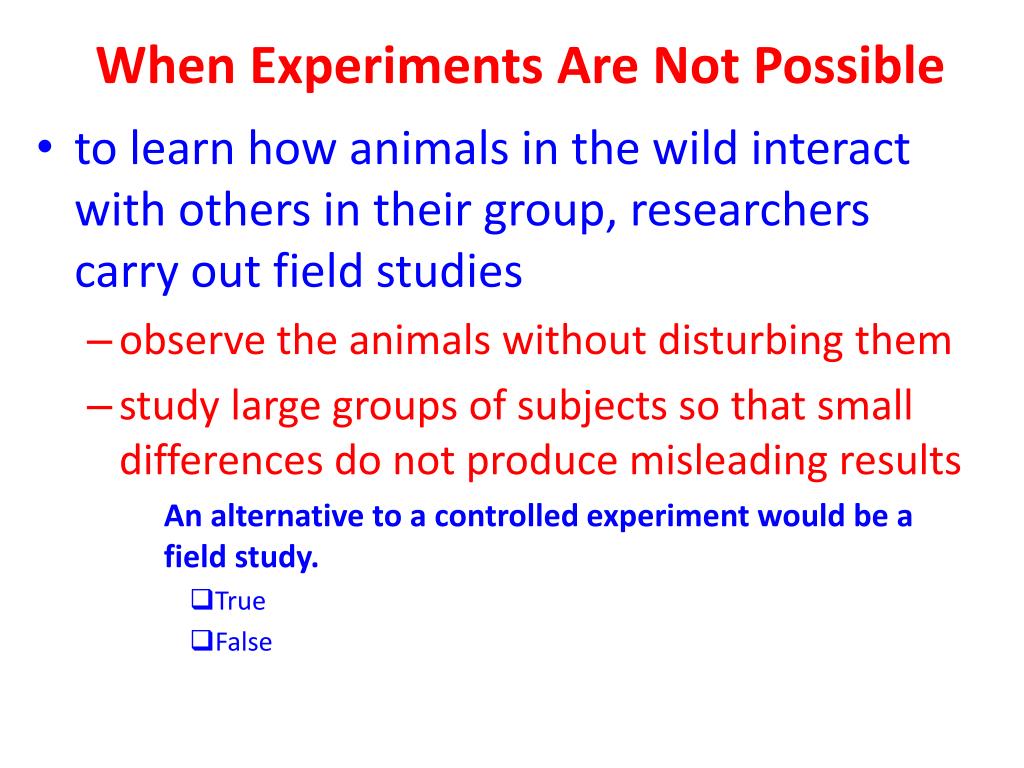 When Experiments Are Not Possible

• to learn how animals in the wild interact with others in their group, researchers carry out field studies

– observe the animals without disturbing them

– study large groups of subjects so that small differences do not produce misleading results

An alternative to a controlled experiment would be a field study.

❑True

❑False